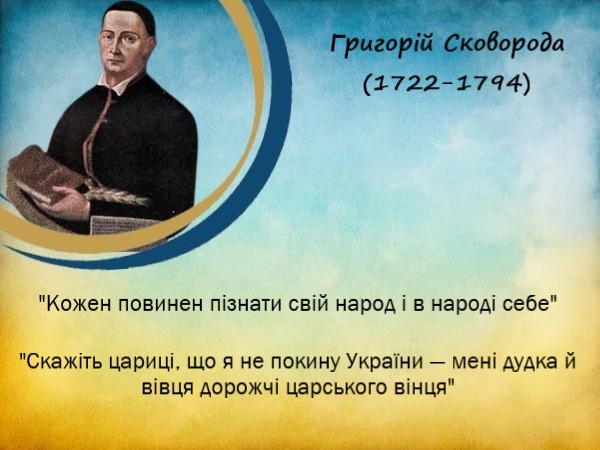 Григорій Сковорода
(1722-1794)

"Кожен повинен пізнати свій народ і в народі себе"

"Скажіть цариці, що я не покину України — мені дудка й вівця дорожчі царського вінця"